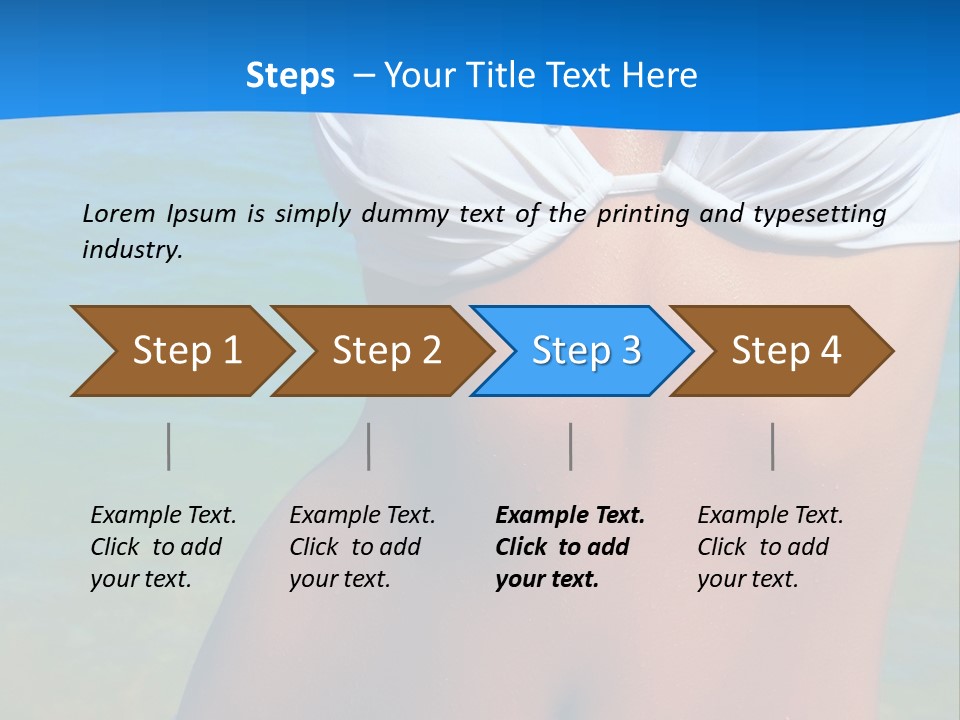 Steps – Your Title Text Here

Lorem Ipsum is simply dummy text of the printing and typesetting industry.

Step 1

Step 2

Step 3

Step 4

Example Text. Click to add your text.

Example Text. Click to add your text.

Example Text. Click to add your text.

Example Text. Click to add your text.